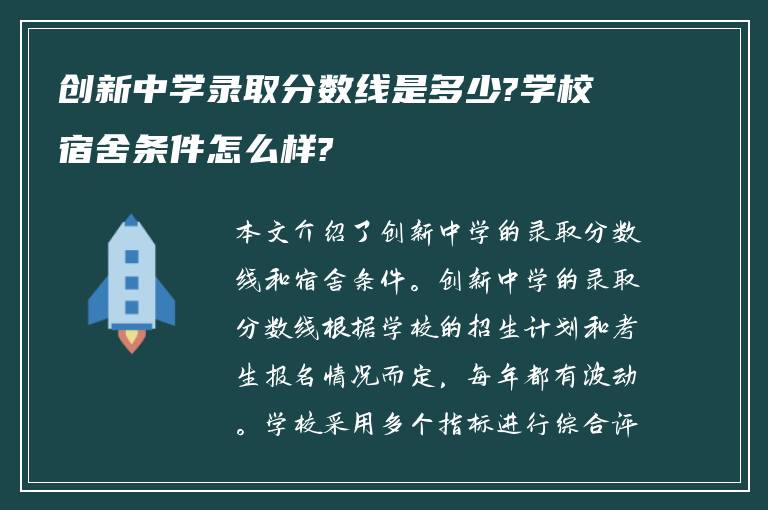 创新中学录取分数线是多少?学校宿舍条件怎么样?

本文介绍了创新中学的录取分数线和宿舍条件。创新中学的录取分数线根据学校的招生计划和考生报名情况而定，每年都有波动。学校采用多个指标进行综合评